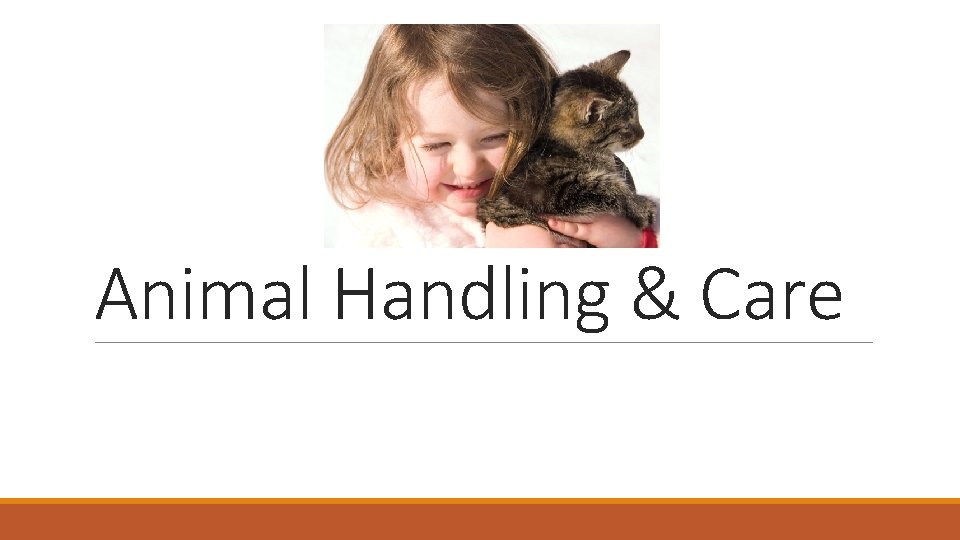 Animal Handling & Care